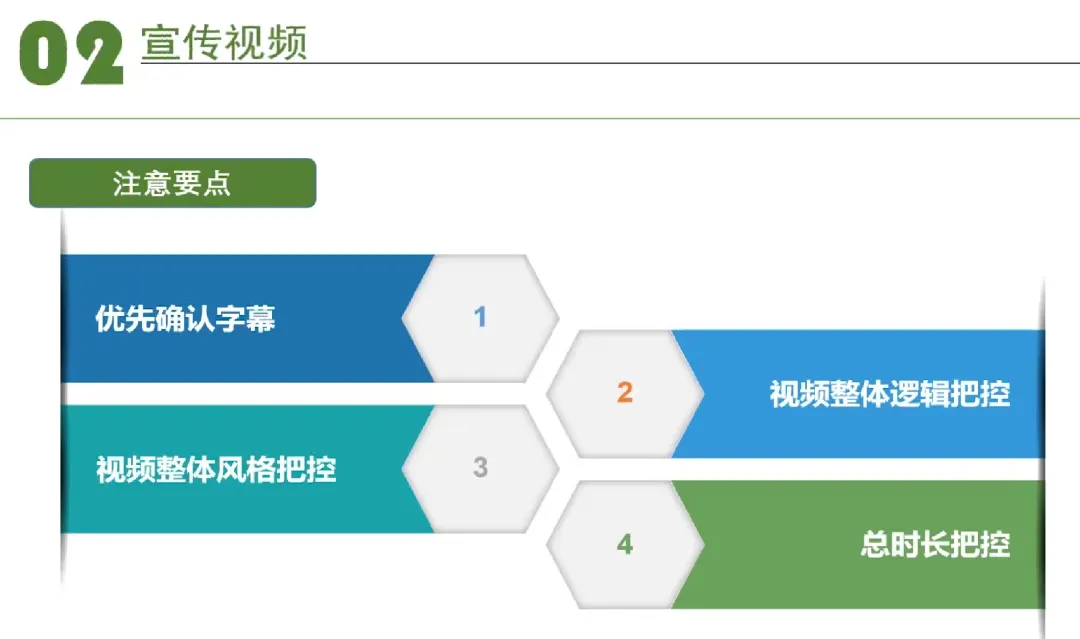 02 宣传视频

注意要点

优先确认字幕

1

2

视频整体逻辑把控

视频整体风格把控

3

4

总时长把控